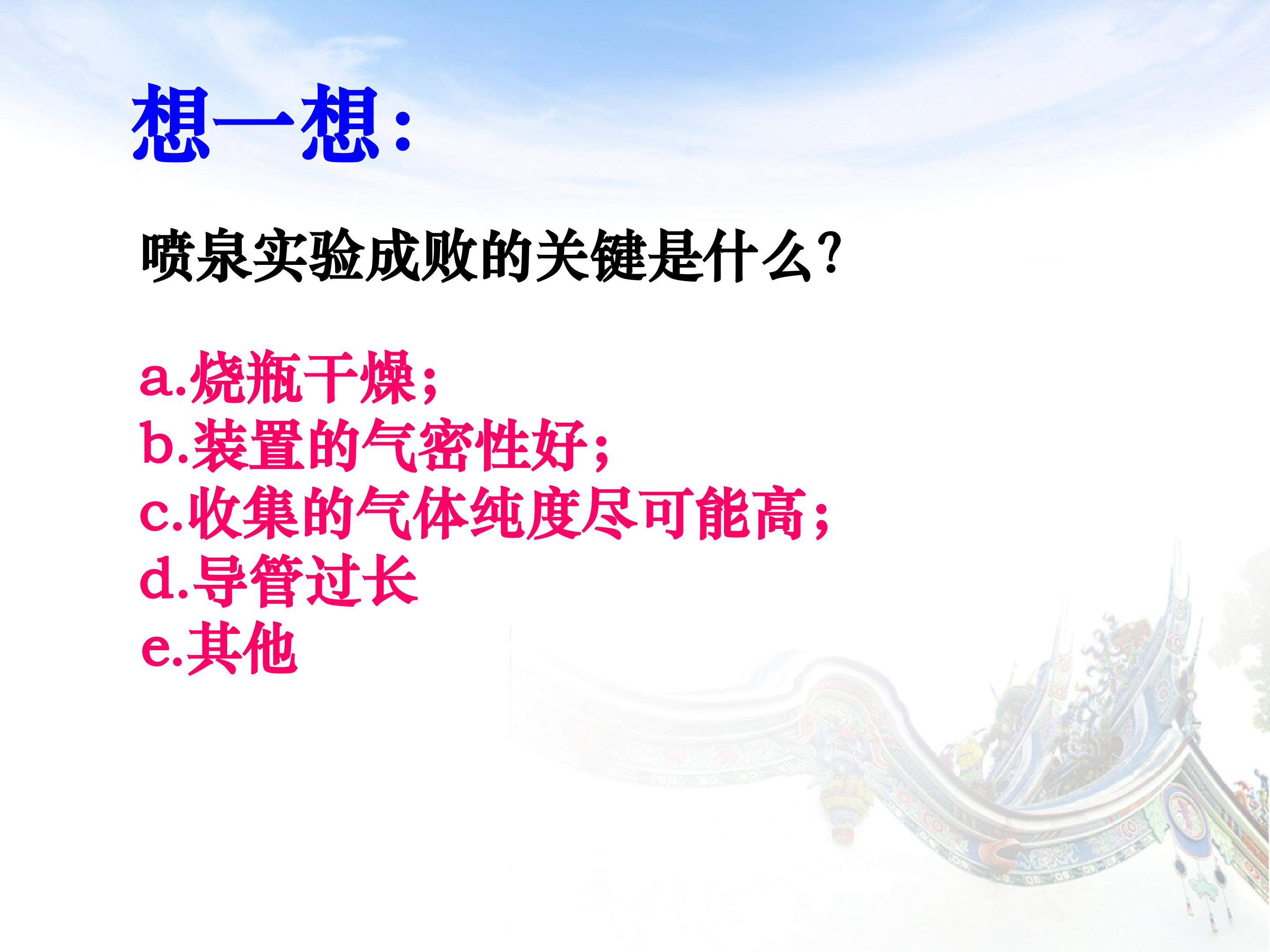 想一想：

喷泉实验成败的关键是什么？

a.烧瓶干燥；
b.装置的气密性好；
c.收集的气体纯度尽可能高；
d.导管过长
e.其他